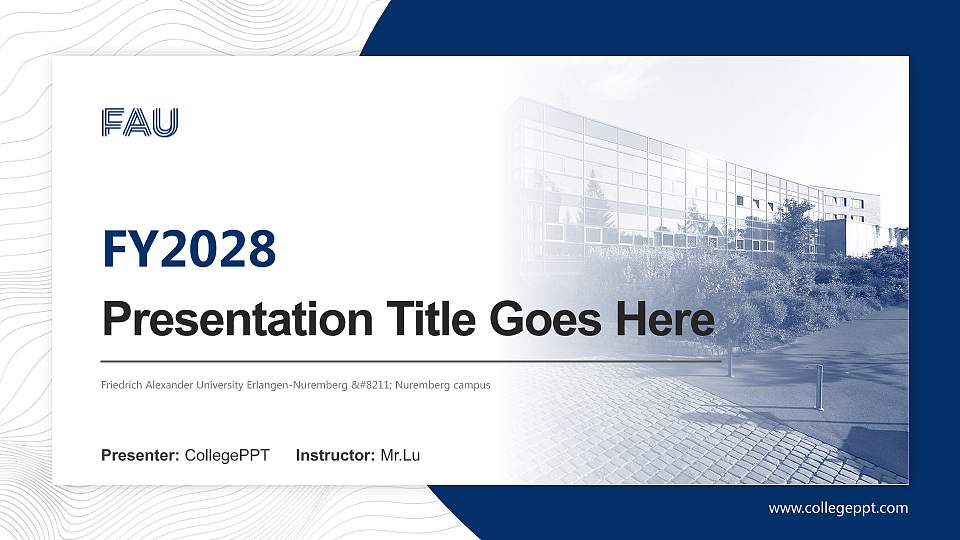 FAU

FY2028

Presentation Title Goes Here

Friedrich Alexander University Erlangen-Nuremberg &#8211; Nuremberg campus

Presenter: CollegePPT Instructor: Mr.Lu

www.collegeppt.com